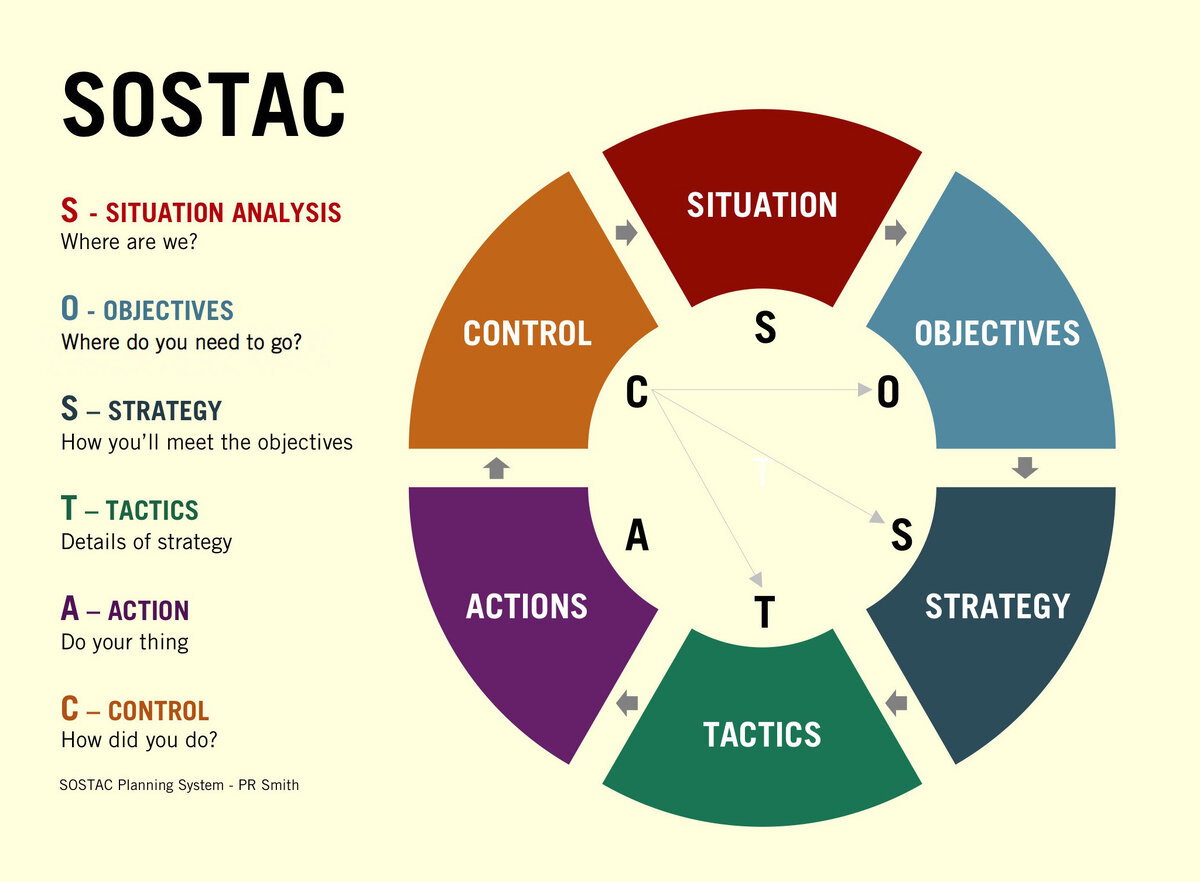 SOSTAC

S - SITUATION ANALYSIS
Where are we?

O - OBJECTIVES
Where do you need to go?

S – STRATEGY
How you'll meet the objectives

T – TACTICS
Details of strategy

A – ACTION
Do your thing

C – CONTROL
How did you do?

SOSTAC Planning System - PR Smith

SITUATION
OBJECTIVES
STRATEGY
TACTICS
ACTIONS
CONTROL

S
O
S
T
A
C